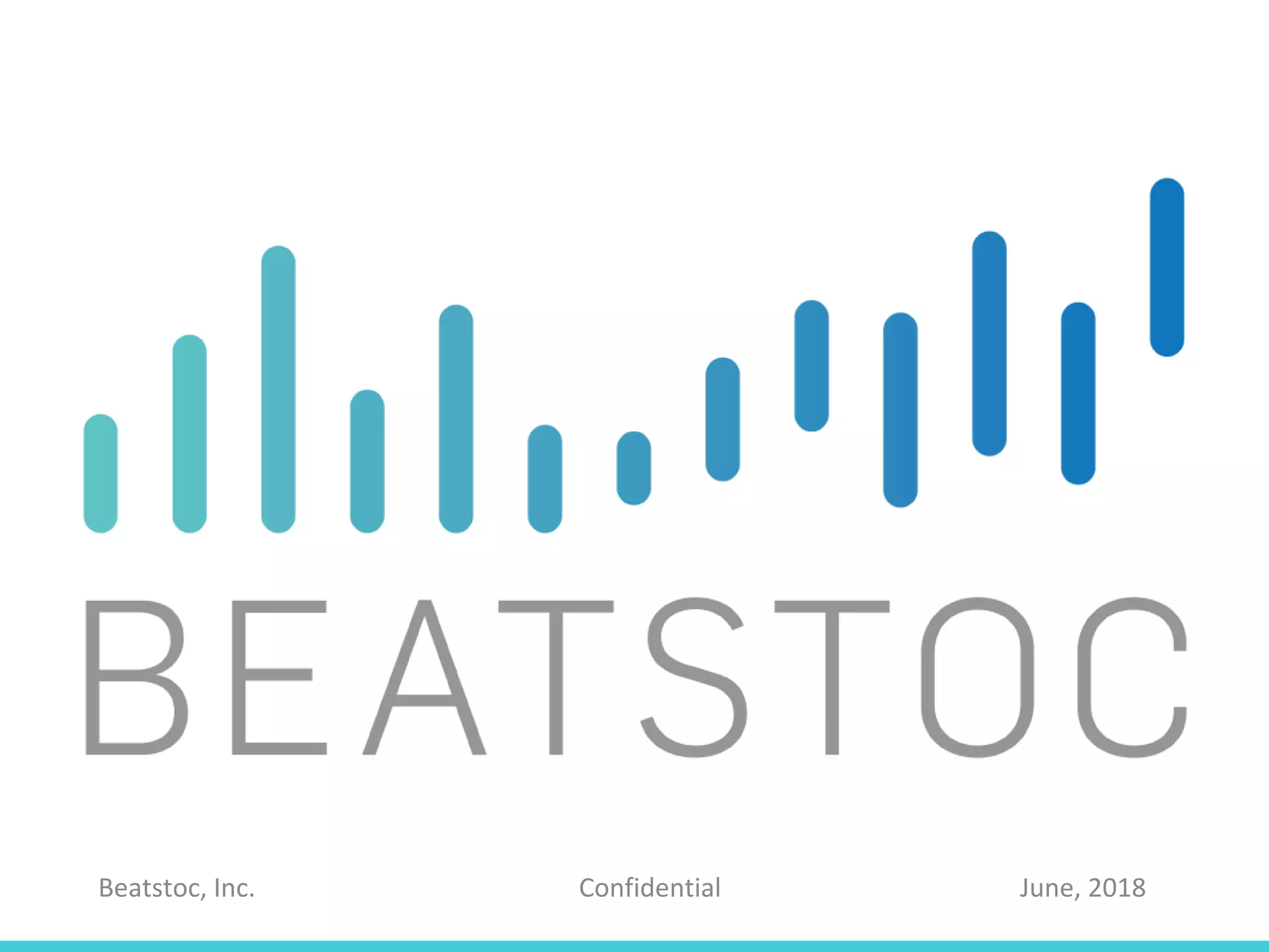 BEATSTOC

Beatstoc, Inc.

Confidential

June, 2018